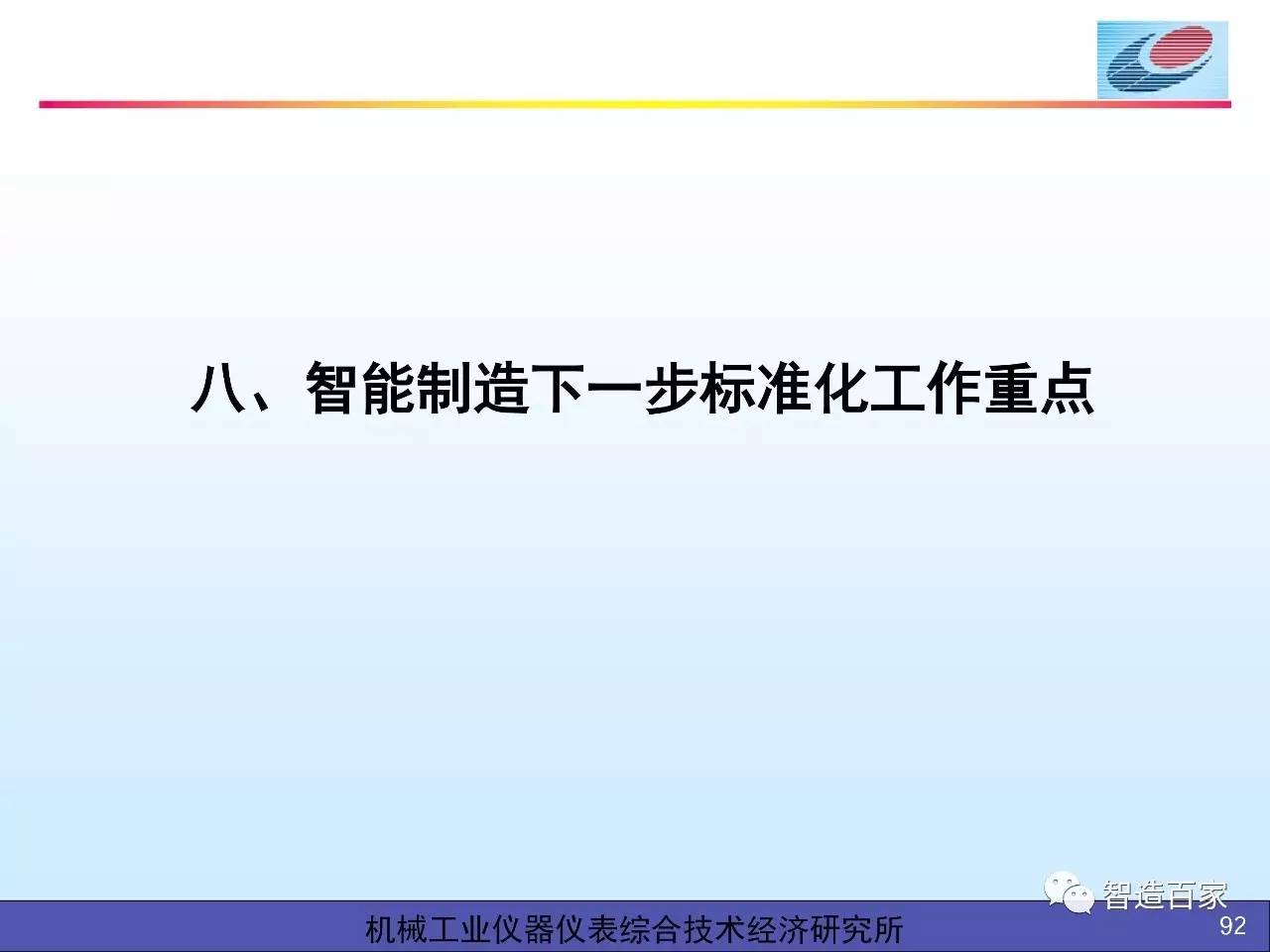 八、智能制造下一步标准化工作重点

智造百家

机械工业仪器仪表综合技术经济研究所

92